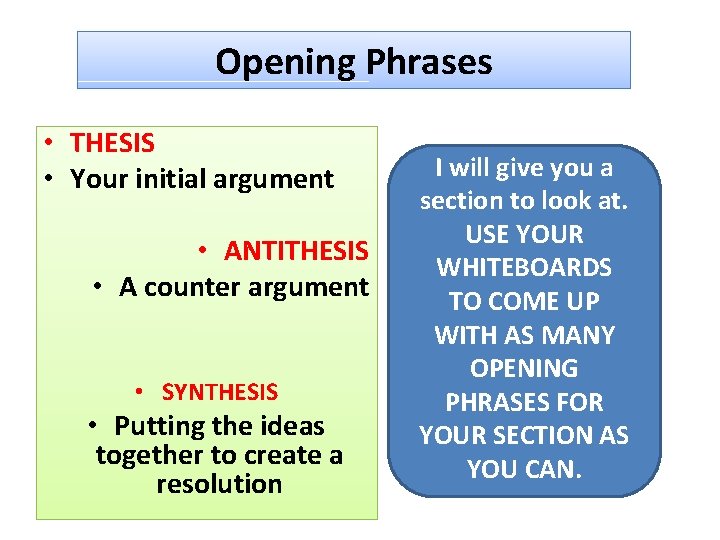 Opening Phrases

• THESIS
• Your initial argument

• ANTITHESIS
• A counter argument

• SYNTHESIS
• Putting the ideas together to create a resolution

I will give you a section to look at. USE YOUR WHITEBOARDS TO COME UP WITH AS MANY OPENING PHRASES FOR YOUR SECTION AS YOU CAN.